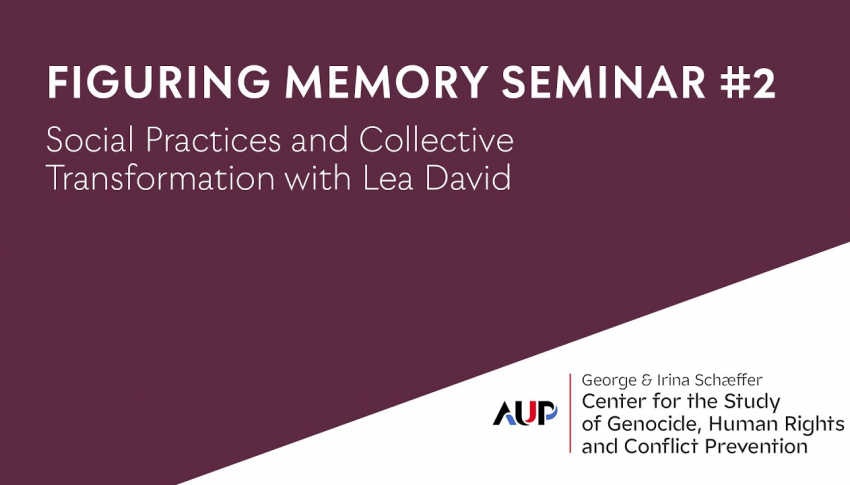 FIGURING MEMORY SEMINAR #2

Social Practices and Collective Transformation with Lea David

AUP

George & Irina Schæffer
Center for the Study of Genocide, Human Rights and Conflict Prevention